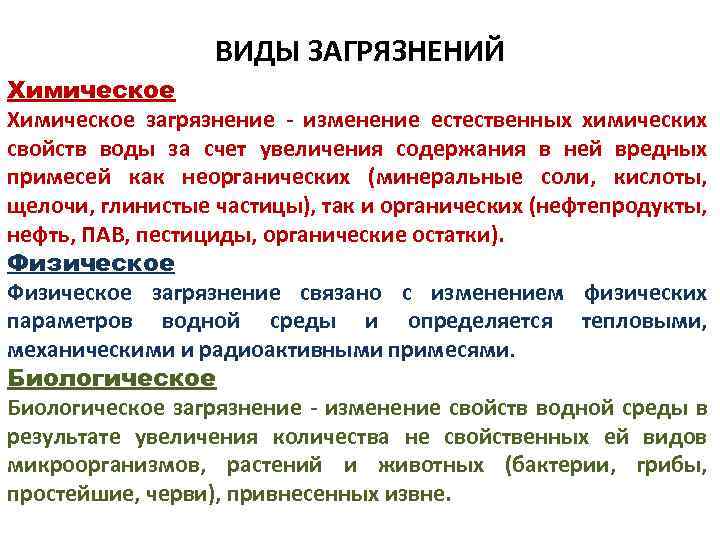 ВИДЫ ЗАГРЯЗНЕНИЙ

Химическое

Химическое загрязнение - изменение естественных химических свойств воды за счет увеличения содержания в ней вредных примесей как неорганических (минеральные соли, кислоты, щелочи, глинистые частицы), так и органических (нефтепродукты, нефть, ПАВ, пестициды, органические остатки).

Физическое

Физическое загрязнение связано с изменением физических параметров водной среды и определяется тепловыми, механическими и радиоактивными примесями.

Биологическое

Биологическое загрязнение - изменение свойств водной среды в результате увеличения количества не свойственных ей видов микроорганизмов, растений и животных (бактерии, грибы, простейшие, черви), привнесенных извне.